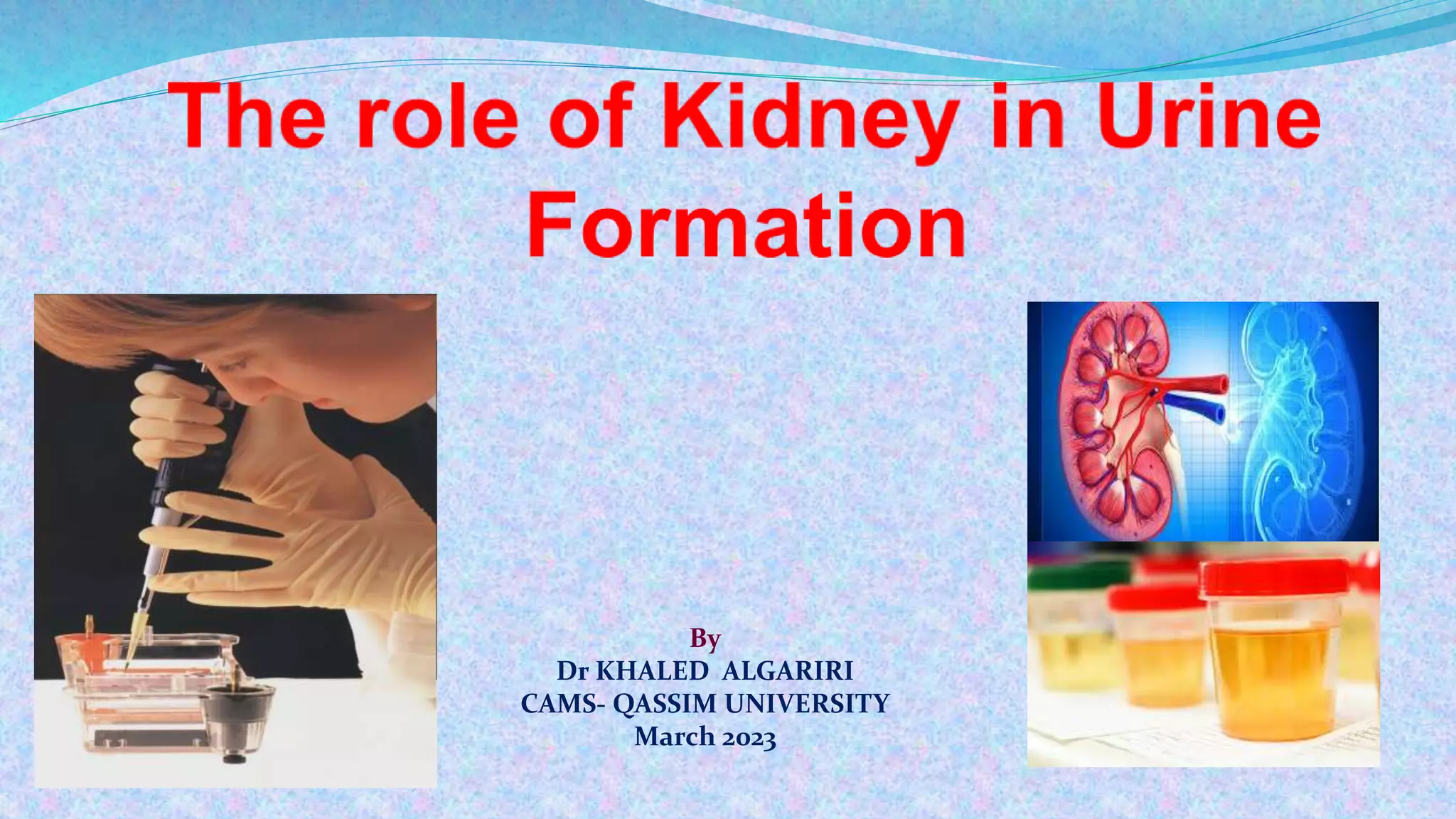 The role of Kidney in Urine Formation

By
Dr KHALED ALGARIRI
CAMS- QASSIM UNIVERSITY
March 2023